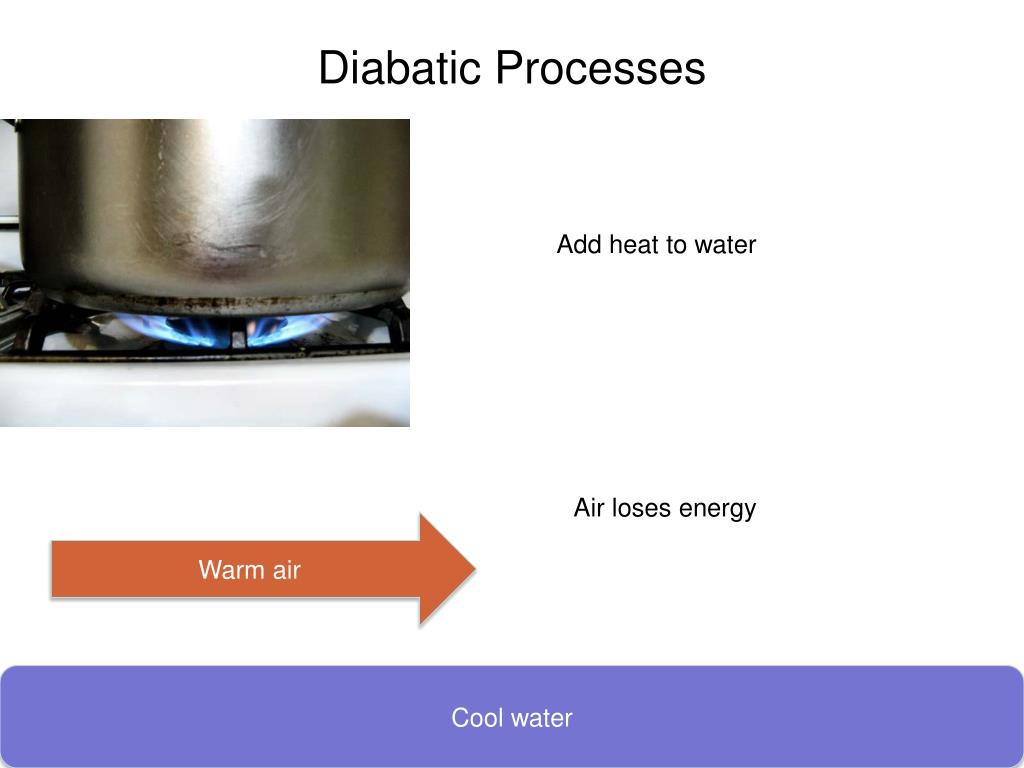 Diabatic Processes

Add heat to water

Air loses energy

Warm air

Cool water